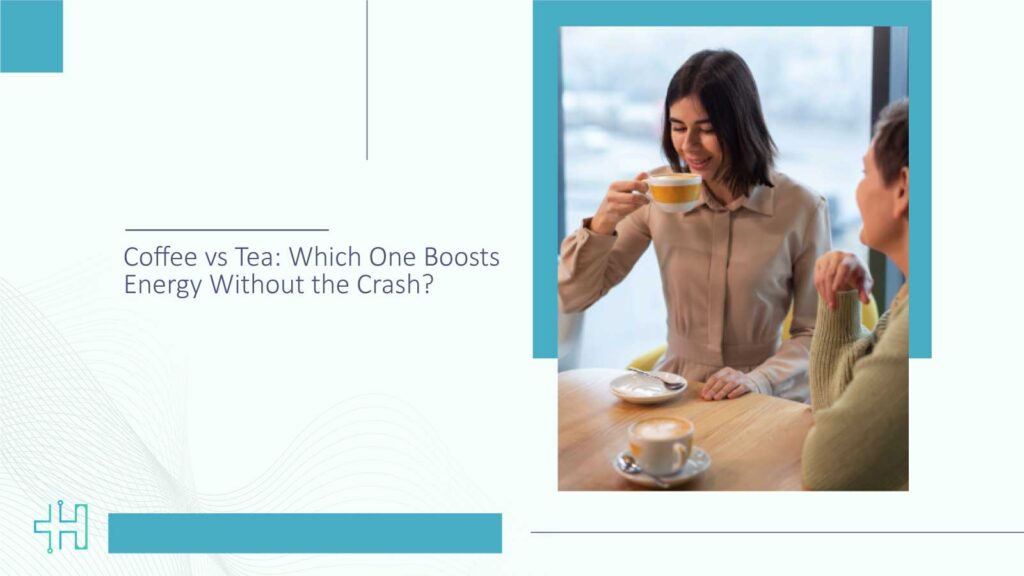 Coffee vs Tea: Which One Boosts Energy Without the Crash?